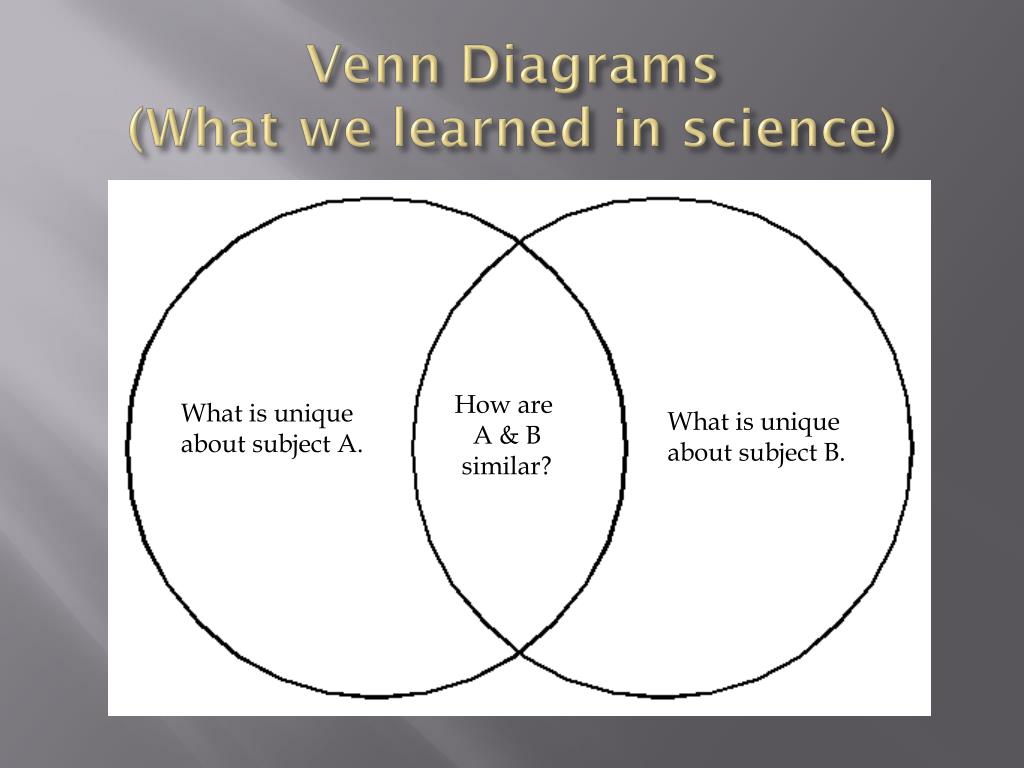 Venn Diagrams
(What we learned in science)

What is unique about subject A.

How are A & B similar?

What is unique about subject B.